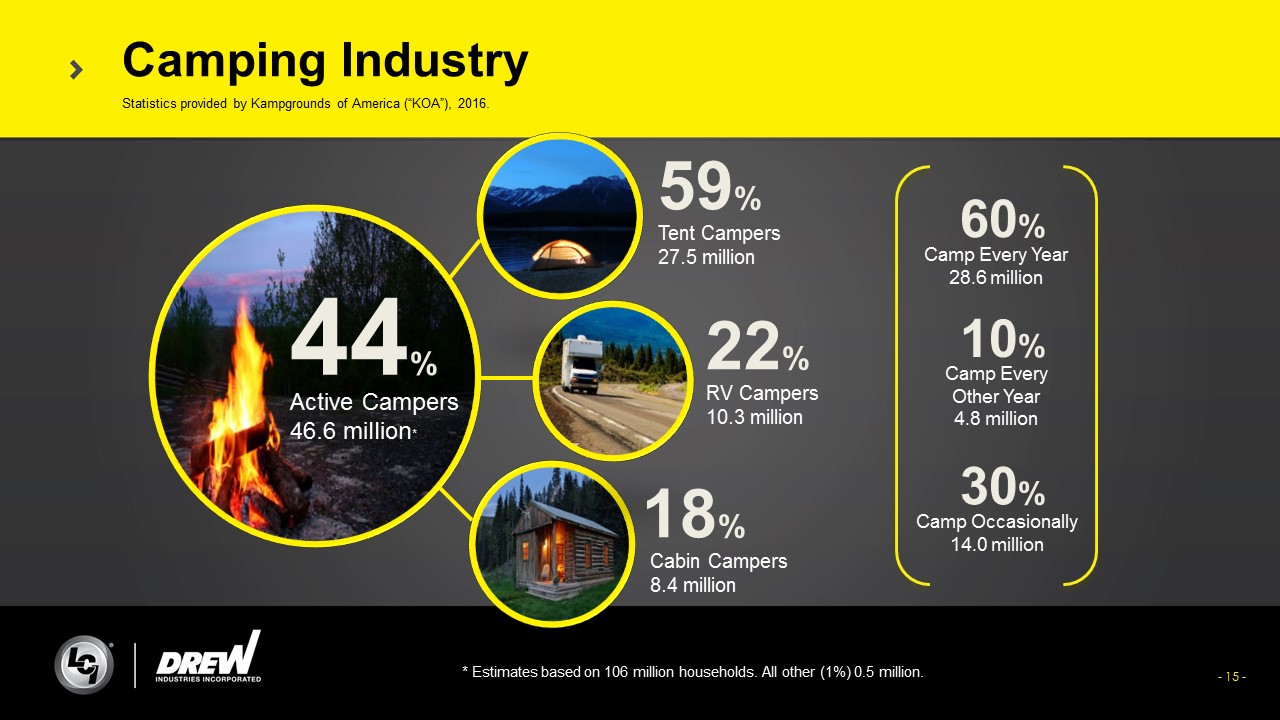 Camping Industry

Statistics provided by Kampgrounds of America ("KOA"), 2016.

44%
Active Campers
46.6 million*

59%
Tent Campers
27.5 million

22%
RV Campers
10.3 million

18%
Cabin Campers
8.4 million

60%
Camp Every Year
28.6 million

10%
Camp Every Other Year
4.8 million

30%
Camp Occasionally
14.0 million

LCI

DREW
INDUSTRIES INCORPORATED

* Estimates based on 106 million households. All other (1%) 0.5 million.

- 15 -